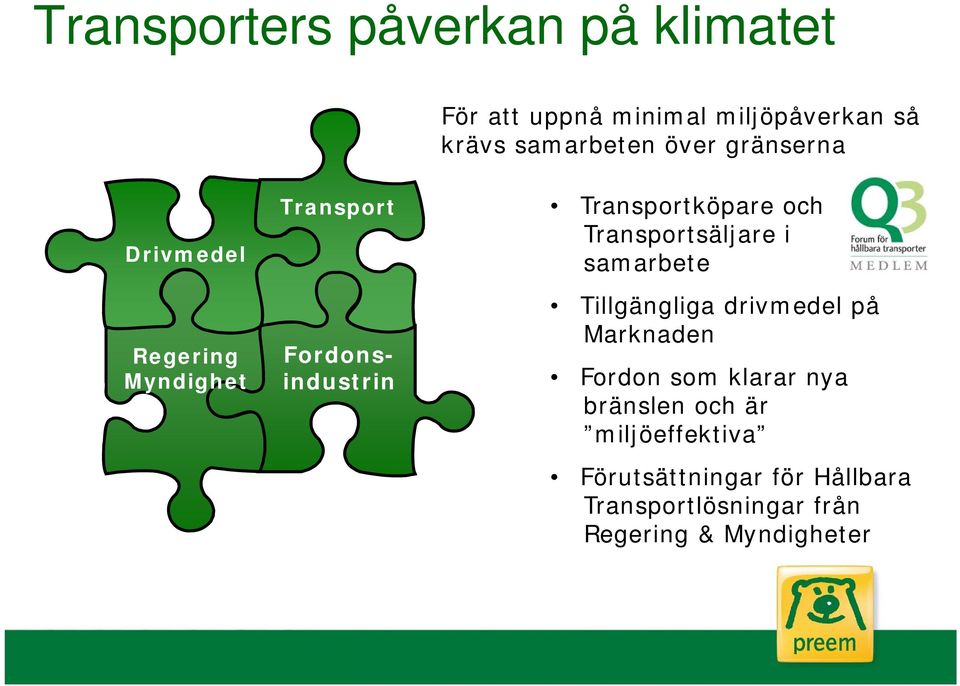 Transporters påverkan på klimatet

För att uppnå minimal miljöpåverkan så krävs samarbeten över gränserna

Drivmedel

Transport

Regering Myndighet

Fordons-industrin

• Transportköpare och Transportsäljare i samarbete

Q3
Forum för hållbara transporter
MEDLEM

• Tillgängliga drivmedel på Marknaden

• Fordon som klarar nya bränslen och är ”miljöeffektiva”

• Förutsättningar för Hållbara Transportlösningar från Regering & Myndigheter

preem